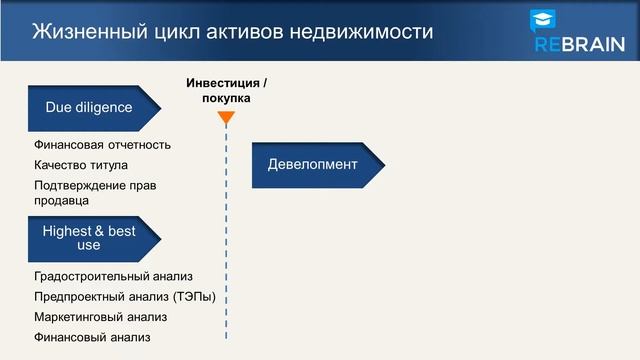 Жизненный цикл активов недвижимости

REBRAIN

Due diligence

Финансовая отчетность

Качество титула

Подтверждение прав продавца

Highest & best use

Градостроительный анализ

Предпроектный анализ (ТЭПы)

Маркетинговый анализ

Финансовый анализ

Инвестиция / покупка

Девелопмент